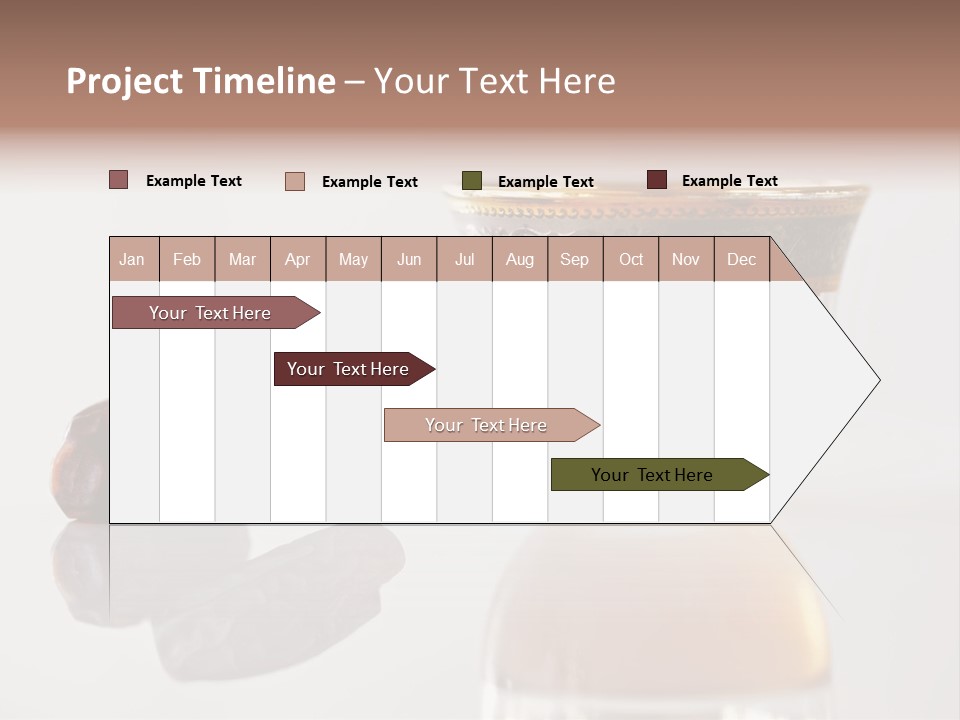 Project Timeline – Your Text Here

Example Text
Example Text
Example Text
Example Text

| Jan | Feb | Mar | Apr | May | Jun | Jul | Aug | Sep | Oct | Nov | Dec |
|---|---|---|---|---|---|---|---|---|---|---|---|

Your Text Here

Your Text Here

Your Text Here

Your Text Here